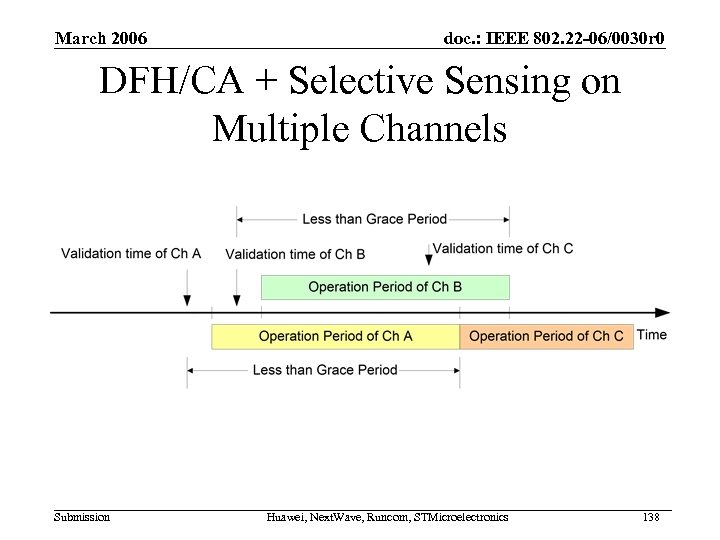 March 2006

doc.: IEEE 802.22-06/0030r0

DFH/CA + Selective Sensing on Multiple Channels

Less than Grace Period

Validation time of Ch A

Validation time of Ch B

Validation time of Ch C

Operation Period of Ch B

Operation Period of Ch A

Operation Period of Ch C

Time

Less than Grace Period

Submission

Huawei, NextWave, Runcom, STMicroelectronics

138